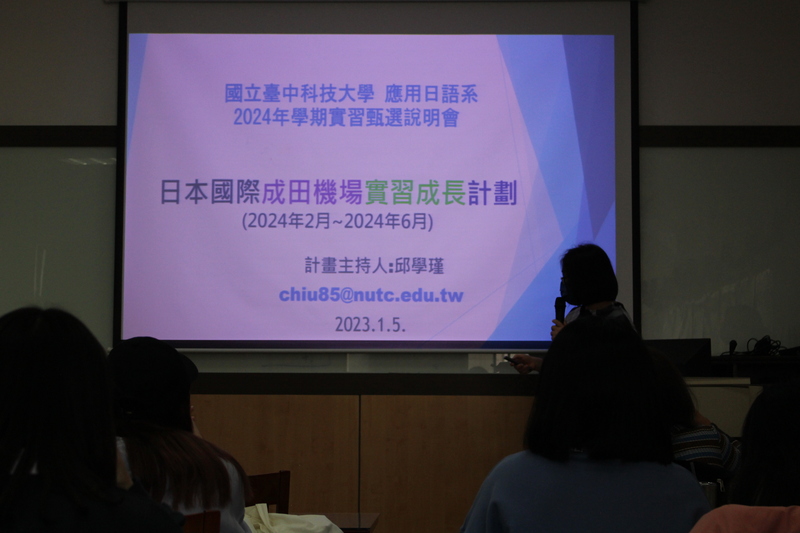 國立臺中科技大學 應用日語系
2024年學期實習甄選說明會

日本國際成田機場實習成長計劃
(2024年2月~2024年6月)

計畫主持人:邱學瑾
chiu85@nutc.edu.tw
2023.1.5.